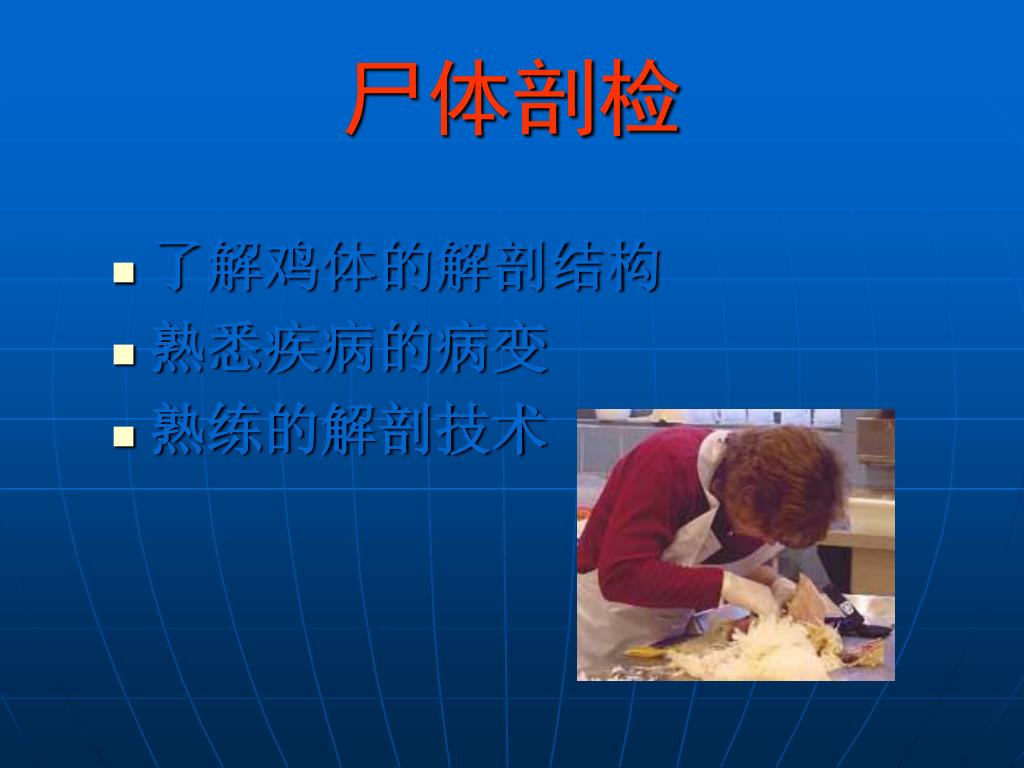 尸体剖检

- 了解鸡体的解剖结构
- 熟悉疾病的病变
- 熟练的解剖技术